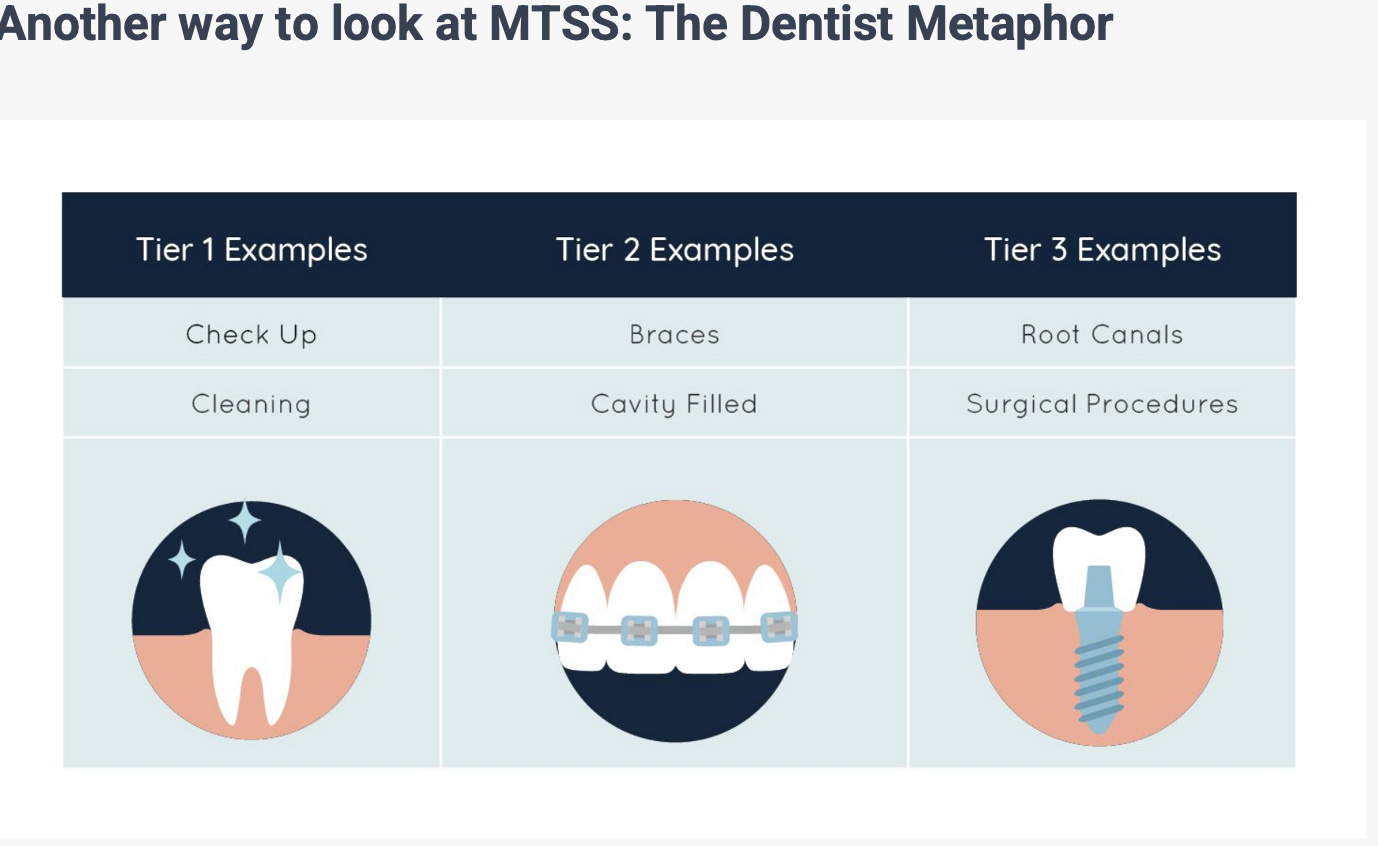 Another way to look at MTSS: The Dentist Metaphor

| Tier 1 Examples | Tier 2 Examples | Tier 3 Examples |
|---|---|---|
| Check Up | Braces | Root Canals |
| Cleaning | Cavity Filled | Surgical Procedures |